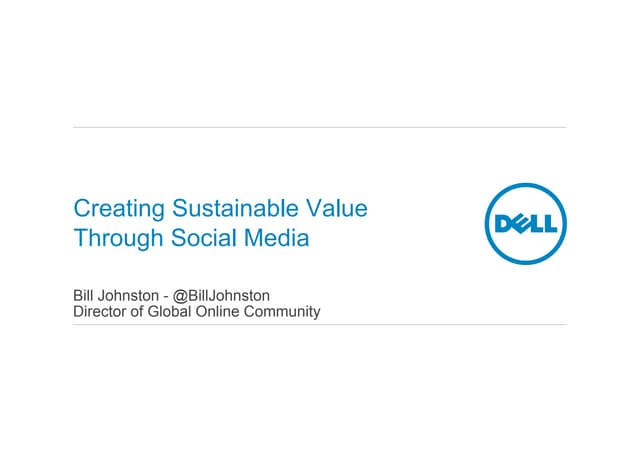 Creating Sustainable Value Through Social Media

DELL

Bill Johnston - @BillJohnston
Director of Global Online Community